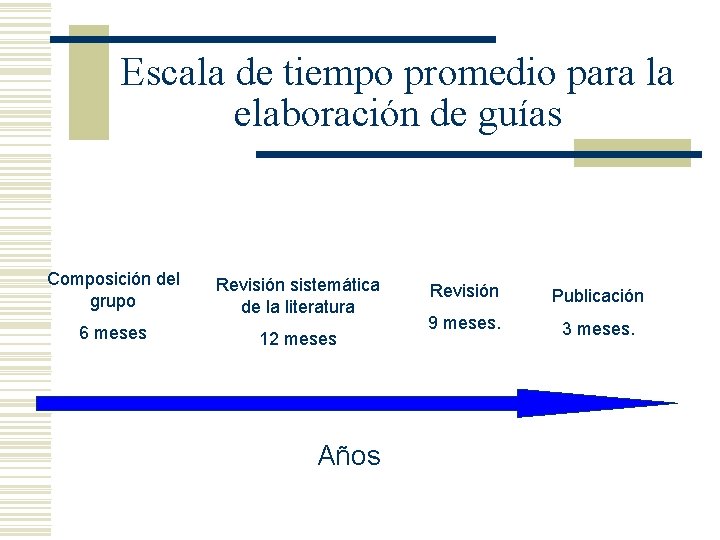 Escala de tiempo promedio para la elaboración de guías

Composición del grupo

6 meses

Revisión sistemática de la literatura

12 meses

Revisión

9 meses.

Publicación

3 meses.

Años